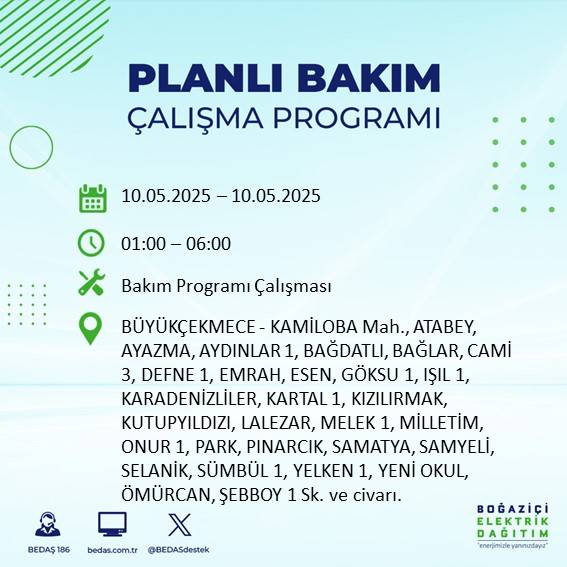 PLANLI BAKIM
ÇALIŞMA PROGRAMI

10.05.2025 – 10.05.2025

01:00 – 06:00

Bakım Programı Çalışması

BÜYÜKÇEKMECE - KAMİLOBA Mah., ATABEY, AYAZMA, AYDINLAR 1, BAĞDATLI, BAĞLAR, CAMİ 3, DEFNE 1, EMRAH, ESEN, GÖKSU 1, IŞIL 1, KARADENİZLİLER, KARTAL 1, KIZILIRMAK, KUTUPYILDIZI, LALEZAR, MELEK 1, MİLLETİM, ONUR 1, PARK, PINARCIK, SAMATYA, SAMYELİ, SELANİK, SÜMBÜL 1, YELKEN 1, YENİ OKUL, ÖMÜRCAN, ŞEBBOY 1 Sk. ve civarı.

BEDAŞ 186
bedas.com.tr
@BEDASdestek

BOĞAZİÇİ
ELEKTRİK
DAĞITIM
"enerjimizle yanınızdayız"